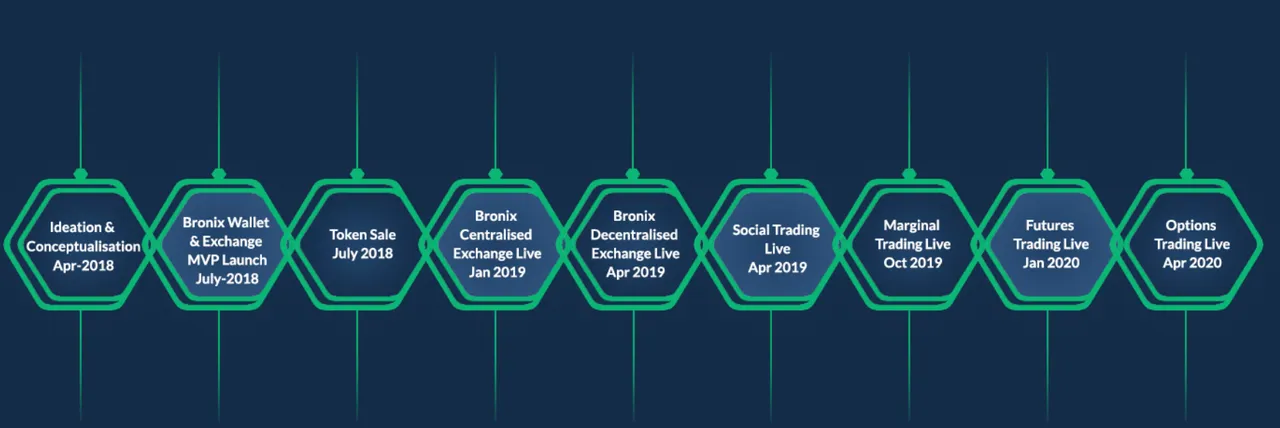 Ideation & Conceptualisation Apr-2018

Bronix Wallet & Exchange MVP Launch July-2018

Token Sale July 2018

Bronix Centralised Exchange Live Jan 2019

Bronix Decentralised Exchange Live Apr 2019

Social Trading Live Apr 2019

Marginal Trading Live Oct 2019

Futures Trading Live Jan 2020

Options Trading Live Apr 2020